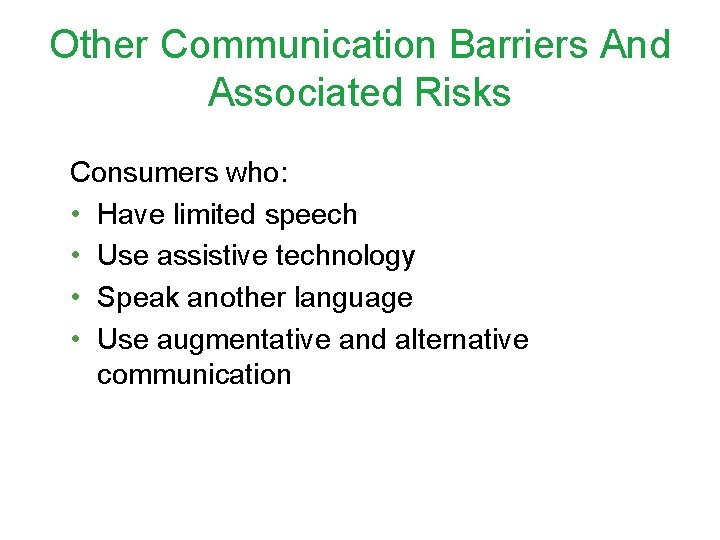 Other Communication Barriers And Associated Risks

Consumers who:

• Have limited speech
• Use assistive technology
• Speak another language
• Use augmentative and alternative communication